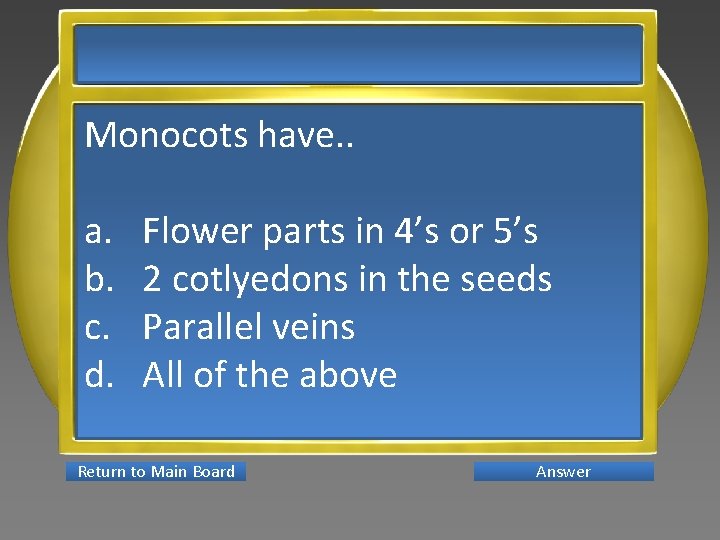 Monocots have..

a. Flower parts in 4’s or 5’s
b. 2 cotlyedons in the seeds
c. Parallel veins
d. All of the above

Return to Main Board

Answer